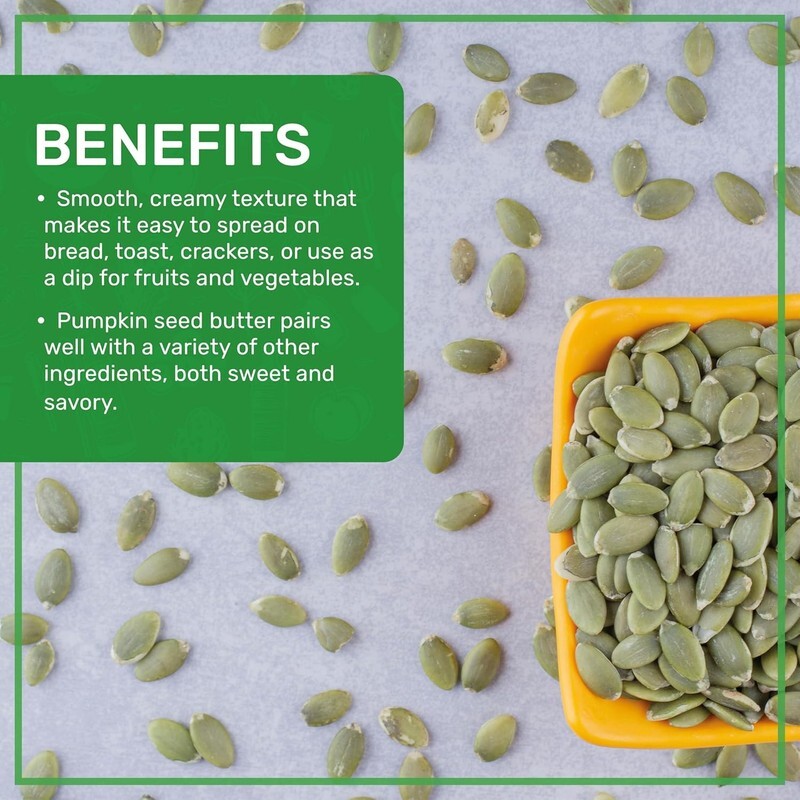 BENEFITS

• Smooth, creamy texture that makes it easy to spread on bread, toast, crackers, or use as a dip for fruits and vegetables.

• Pumpkin seed butter pairs well with a variety of other ingredients, both sweet and savory.